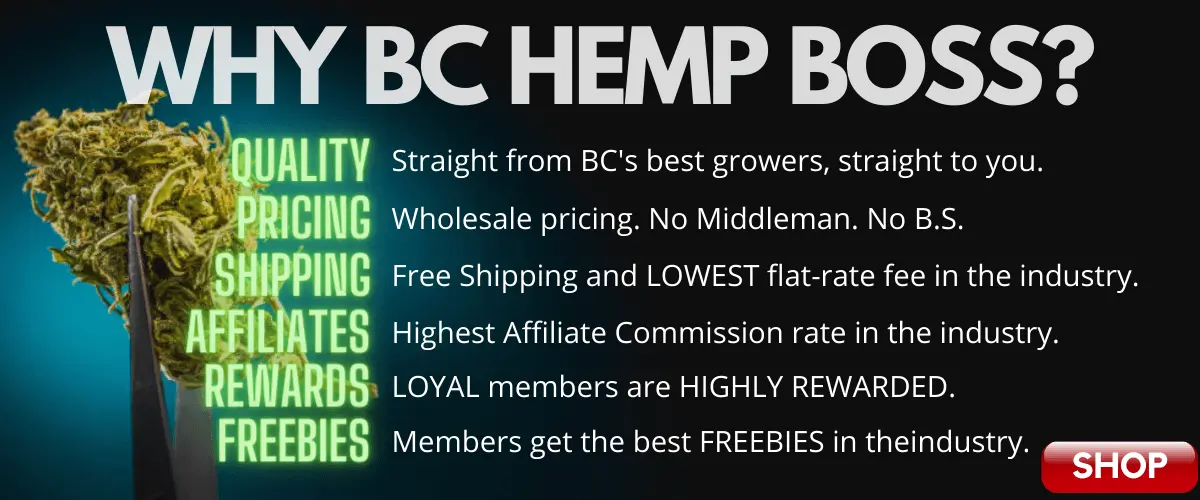 WHY BC HEMP BOSS?

QUALITY Straight from BC's best growers, straight to you.

PRICING Wholesale pricing. No Middleman. No B.S.

SHIPPING Free Shipping and LOWEST flat-rate fee in the industry.

AFFILIATES Highest Affiliate Commission rate in the industry.

REWARDS LOYAL members are HIGHLY REWARDED.

FREEBIES Members get the best FREEBIES in theindustry.

SHOP